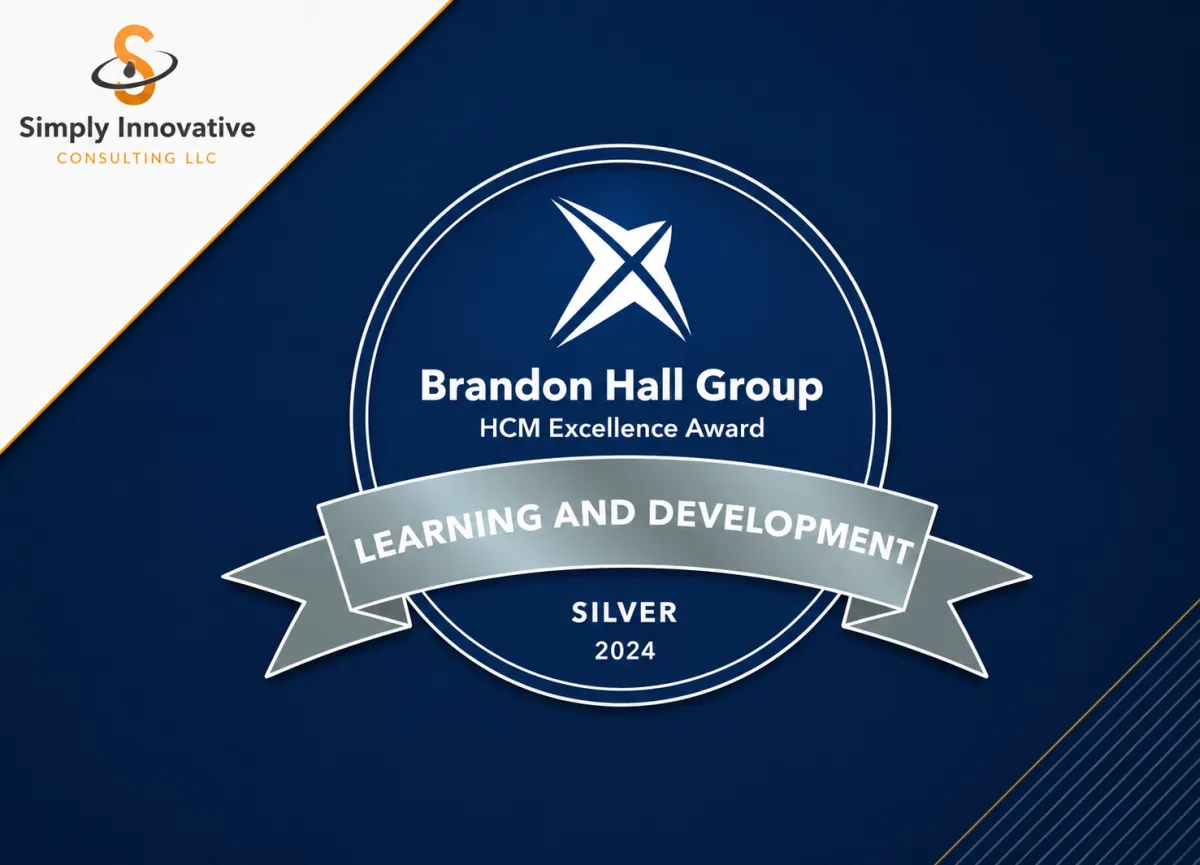 Simply Innovative
CONSULTING LLC

Brandon Hall Group
HCM Excellence Award

LEARNING AND DEVELOPMENT

SILVER
2024